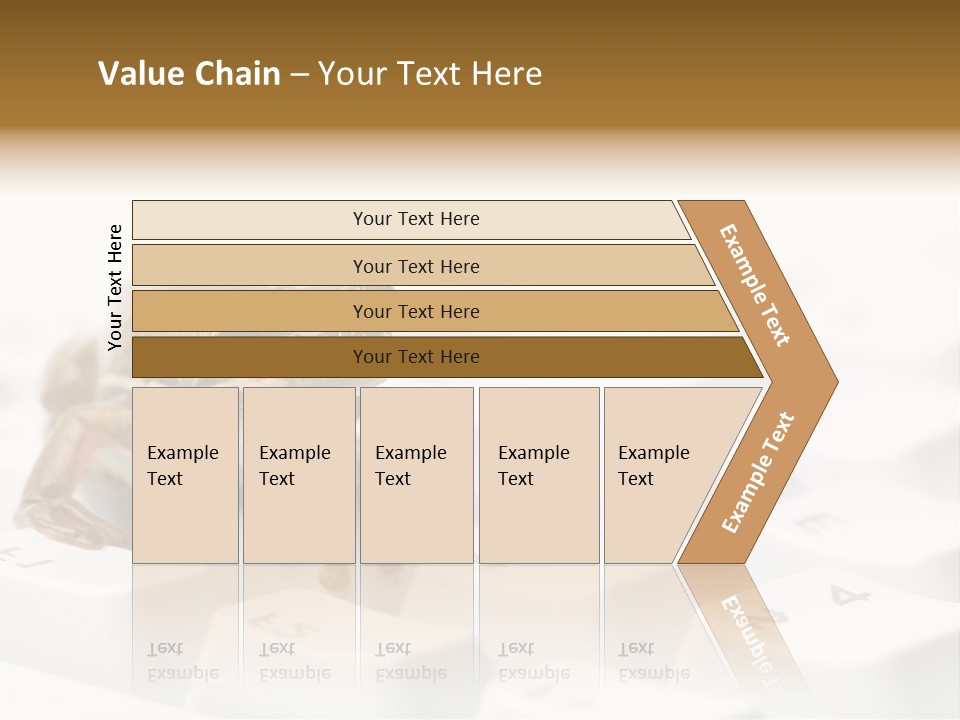 Value Chain – Your Text Here

Your Text Here

Your Text Here

Your Text Here

Your Text Here

Your Text Here

Example Text

Example Text

Example Text

Example Text

Example Text

Example Text

Example Text